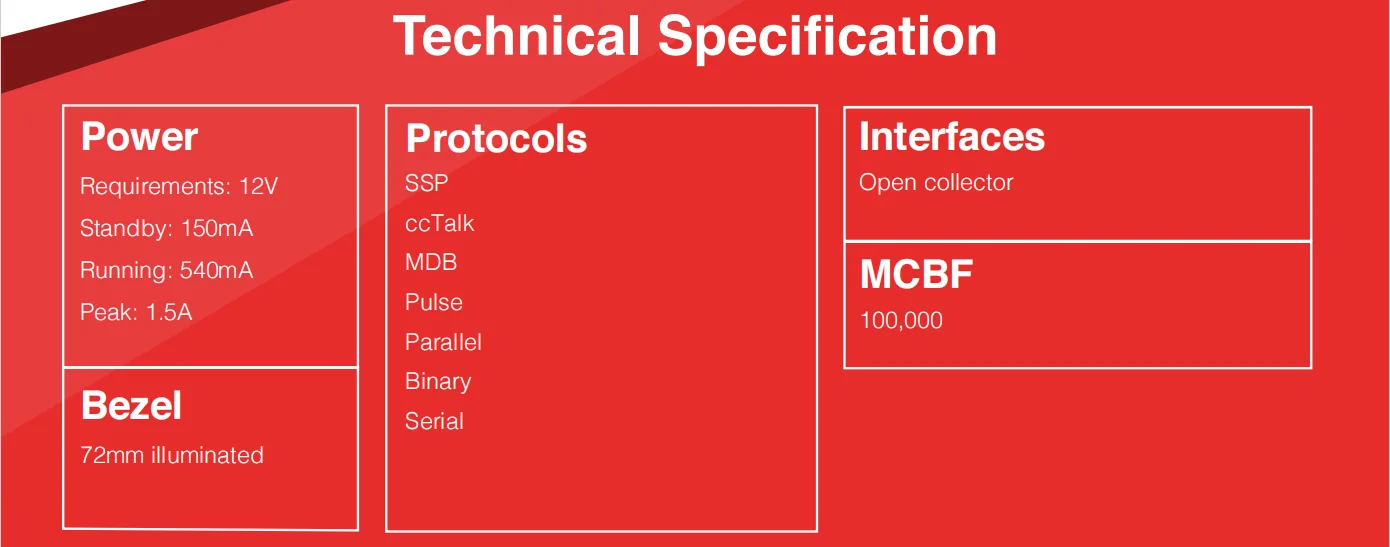 Technical Specification

Power
Requirements: 12V
Standby: 150mA
Running: 540mA
Peak: 1.5A

Bezel
72mm illuminated

Protocols
SSP
ccTalk
MDB
Pulse
Parallel
Binary
Serial

Interfaces
Open collector

MCBF
100,000